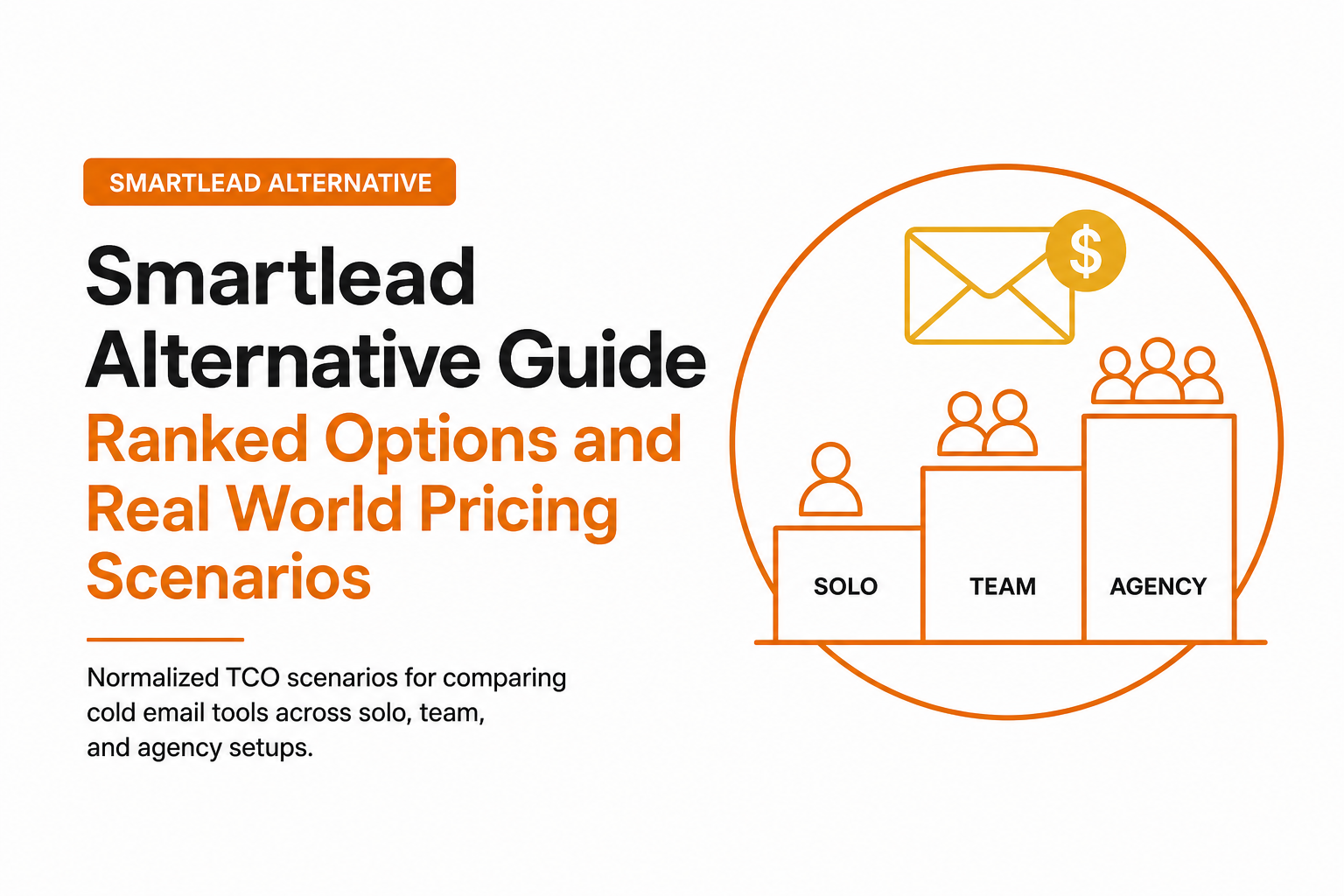 SMARTLEAD ALTERNATIVE

Smartlead Alternative Guide

Ranked Options and Real World Pricing Scenarios

Normalized TCO scenarios for comparing cold email tools across solo, team, and agency setups.

$

SOLO

TEAM

AGENCY